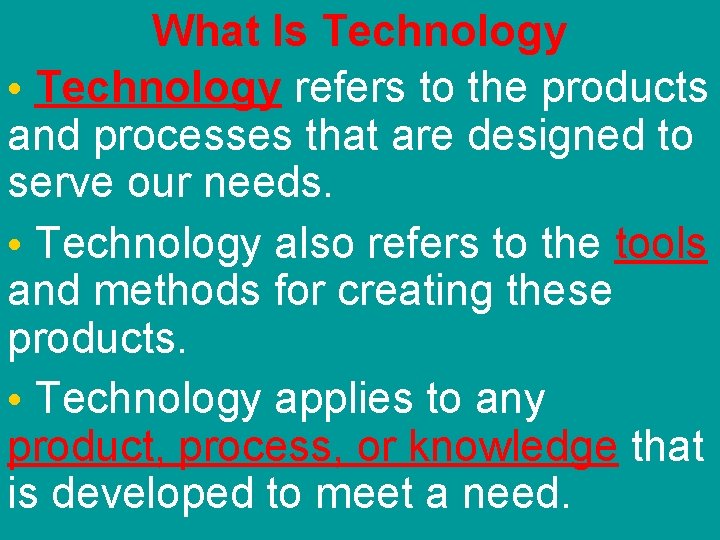 What Is Technology

• Technology refers to the products and processes that are designed to serve our needs.

• Technology also refers to the tools and methods for creating these products.

• Technology applies to any product, process, or knowledge that is developed to meet a need.